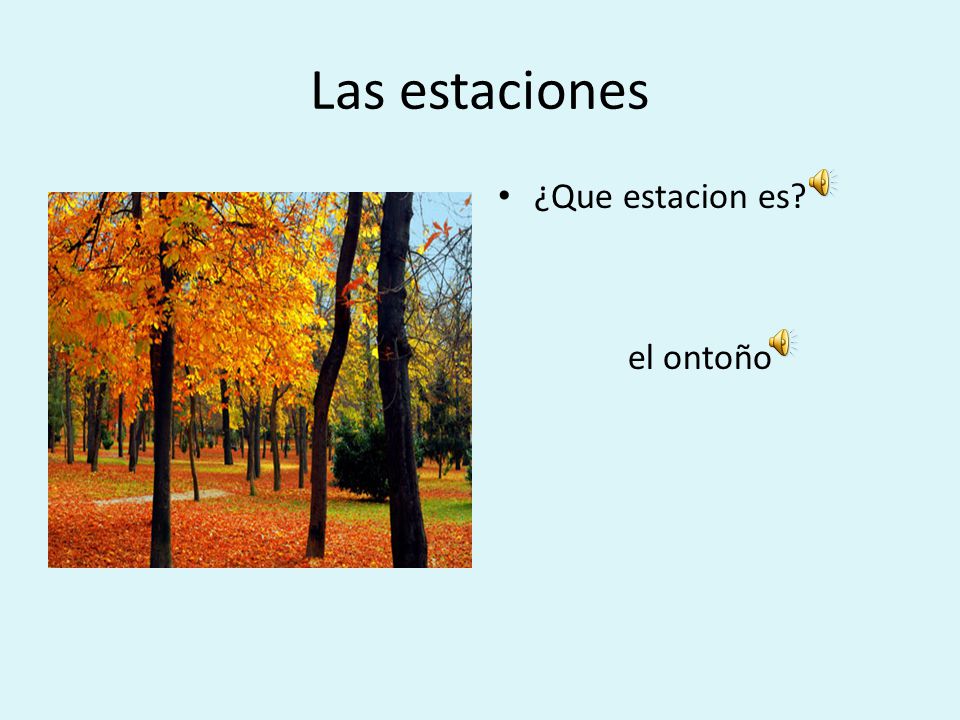 Las estaciones

• ¿Que estacion es?

el ontoño